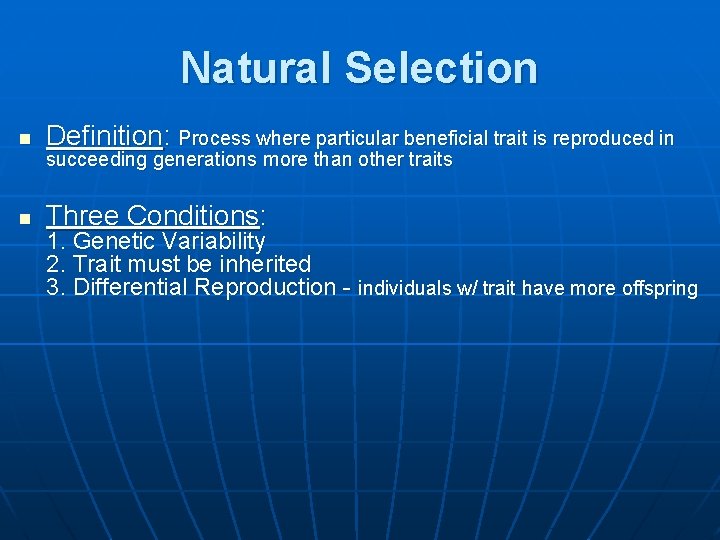 Natural Selection

Definition: Process where particular beneficial trait is reproduced in succeeding generations more than other traits

Three Conditions:
1. Genetic Variability
2. Trait must be inherited
3. Differential Reproduction - individuals w/ trait have more offspring